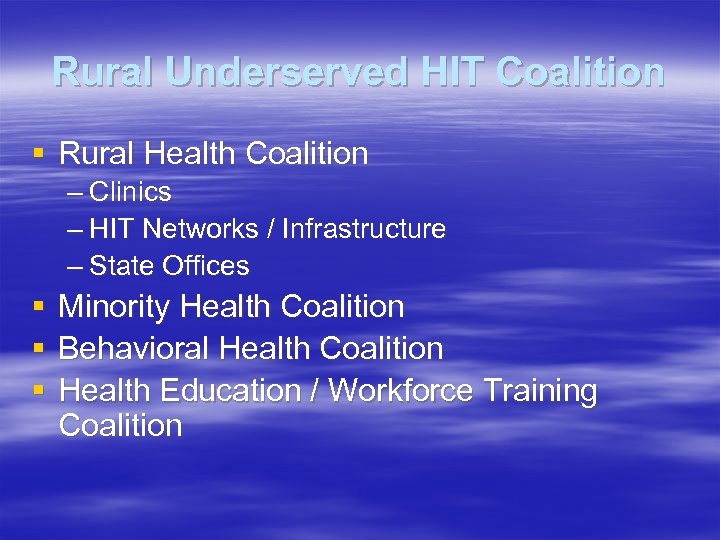 Rural Underserved HIT Coalition

▪ Rural Health Coalition
– Clinics
– HIT Networks / Infrastructure
– State Offices
▪ Minority Health Coalition
▪ Behavioral Health Coalition
▪ Health Education / Workforce Training Coalition